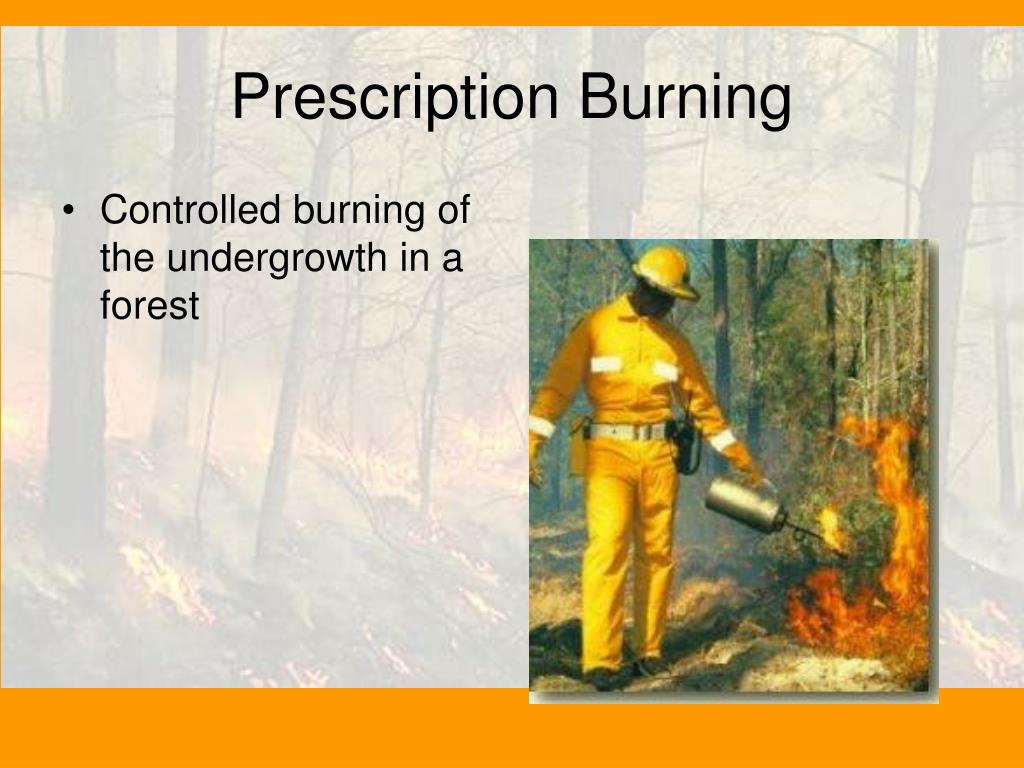 Prescription Burning

• Controlled burning of the undergrowth in a forest